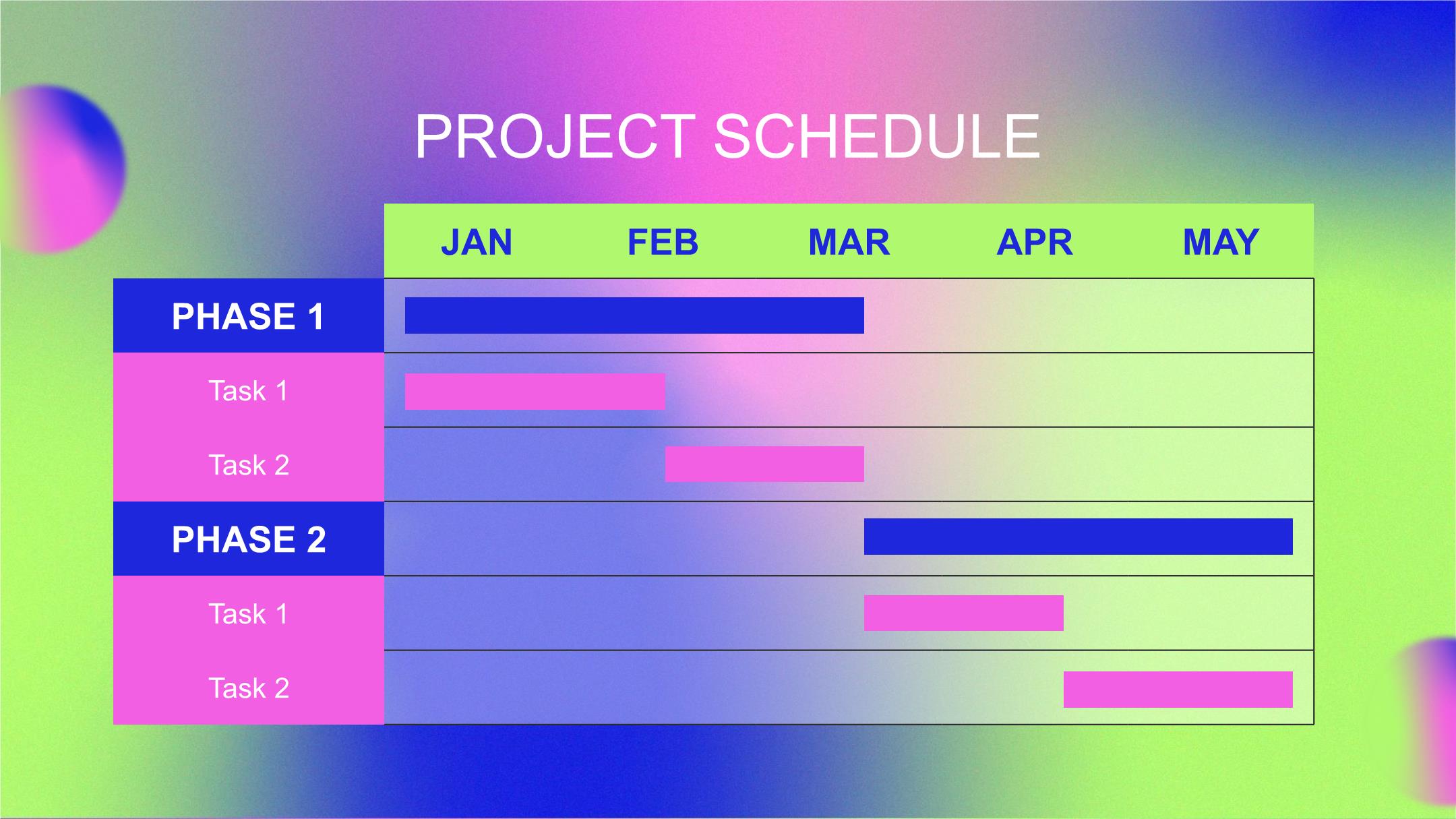 PROJECT SCHEDULE

| | JAN | FEB | MAR | APR | MAY |
|---|---|---|---|---|---|
| PHASE 1 | | | | | |
| Task 1 | | | | | |
| Task 2 | | | | | |
| PHASE 2 | | | | | |
| Task 1 | | | | | |
| Task 2 | | | | | |